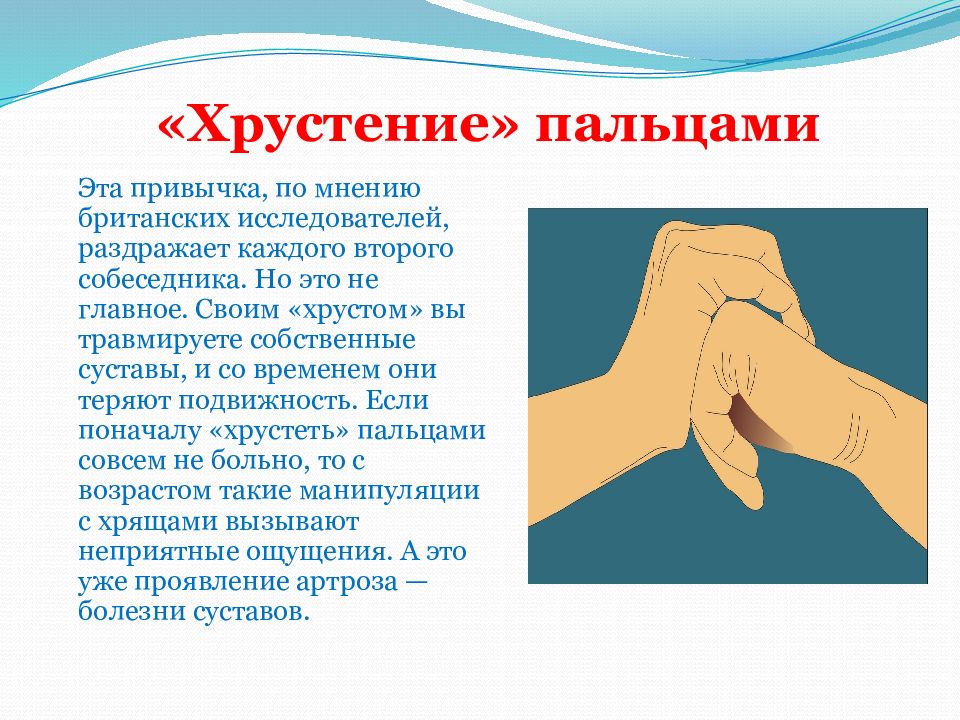 «Хрустение» пальцами

Эта привычка, по мнению британских исследователей, раздражает каждого второго собеседника. Но это не главное. Своим «хрустом» вы травмируете собственные суставы, и со временем они теряют подвижность. Если поначалу «хрустеть» пальцами совсем не больно, то с возрастом такие манипуляции с хрящами вызывают неприятные ощущения. А это уже проявление артроза — болезни суставов.